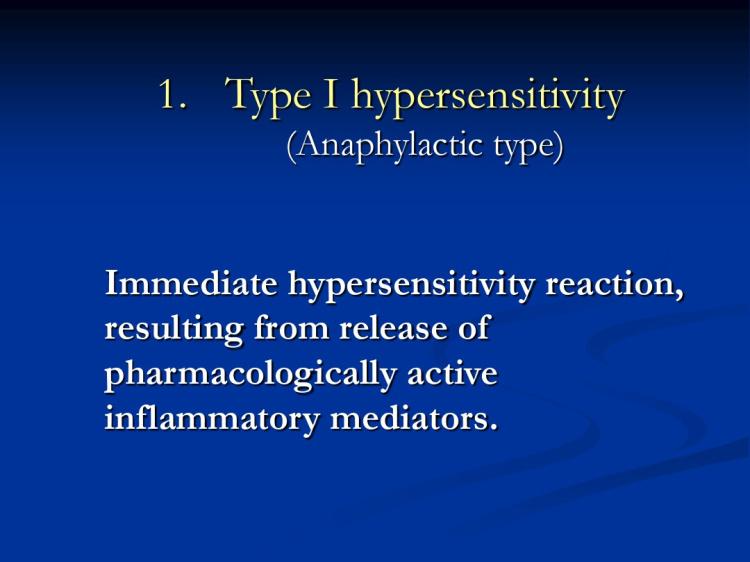 1. Type I hypersensitivity
(Anaphylactic type)

Immediate hypersensitivity reaction, resulting from release of pharmacologically active inflammatory mediators.